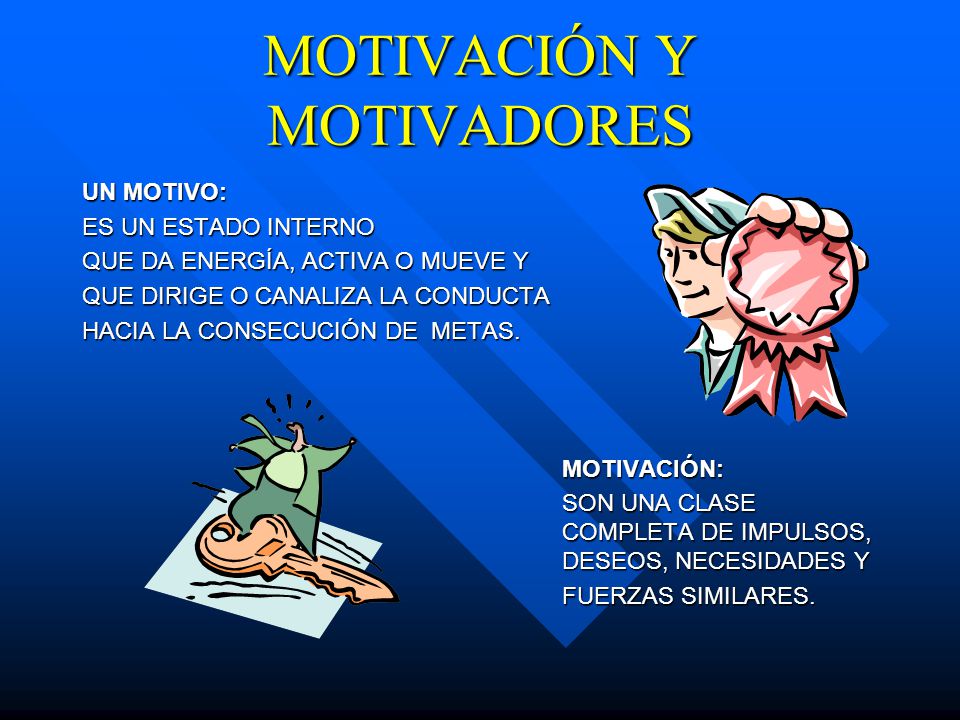 MOTIVACIÓN Y MOTIVADORES

UN MOTIVO:
ES UN ESTADO INTERNO
QUE DA ENERGÍA, ACTIVA O MUEVE Y
QUE DIRIGE O CANALIZA LA CONDUCTA
HACIA LA CONSECUCIÓN DE METAS.

MOTIVACIÓN:
SON UNA CLASE COMPLETA DE IMPULSOS, DESEOS, NECESIDADES Y FUERZAS SIMILARES.